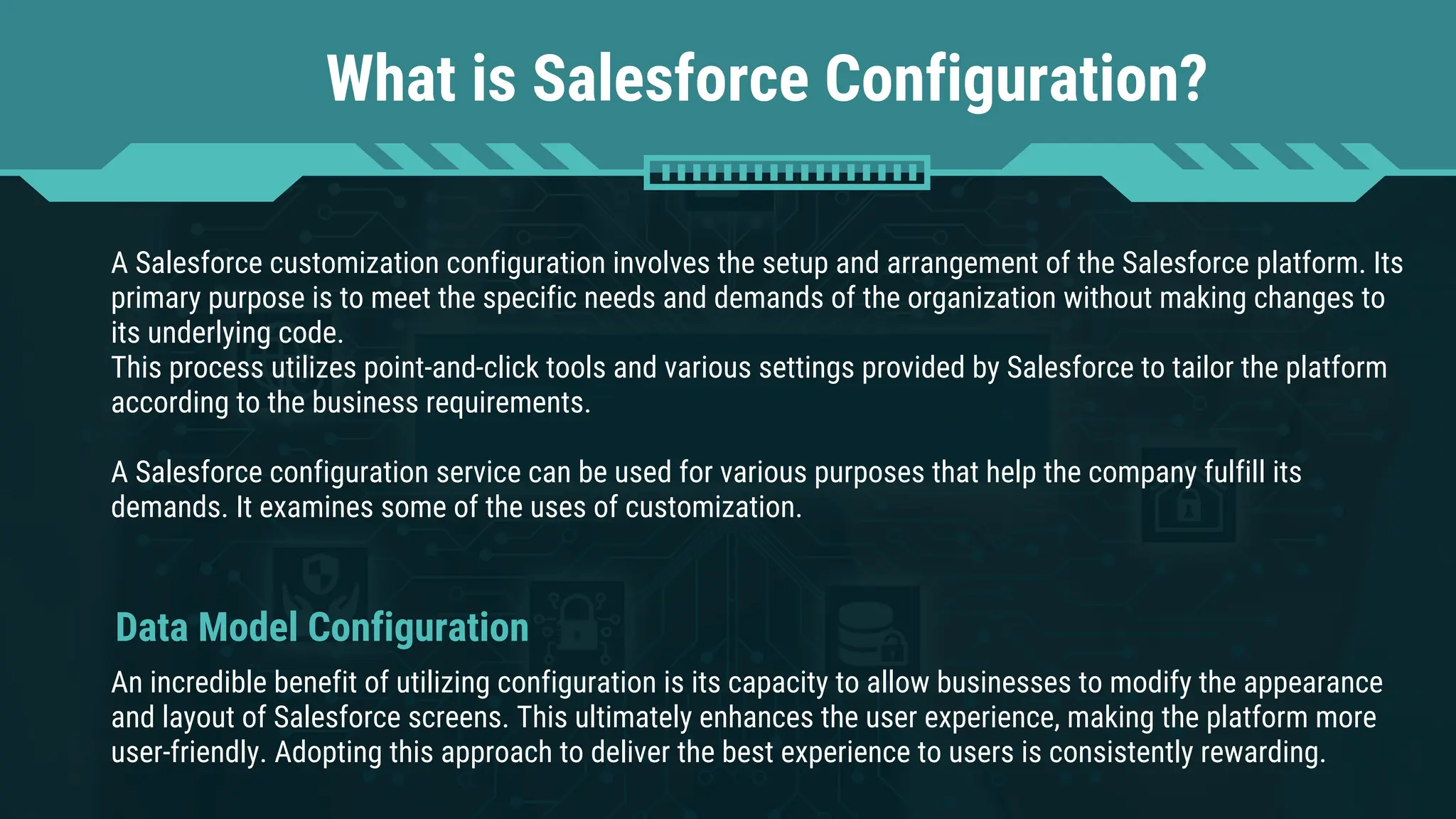 What is Salesforce Configuration?

A Salesforce customization configuration involves the setup and arrangement of the Salesforce platform. Its primary purpose is to meet the specific needs and demands of the organization without making changes to its underlying code.
This process utilizes point-and-click tools and various settings provided by Salesforce to tailor the platform according to the business requirements.

A Salesforce configuration service can be used for various purposes that help the company fulfill its demands. It examines some of the uses of customization.

Data Model Configuration

An incredible benefit of utilizing configuration is its capacity to allow businesses to modify the appearance and layout of Salesforce screens. This ultimately enhances the user experience, making the platform more user-friendly. Adopting this approach to deliver the best experience to users is consistently rewarding.